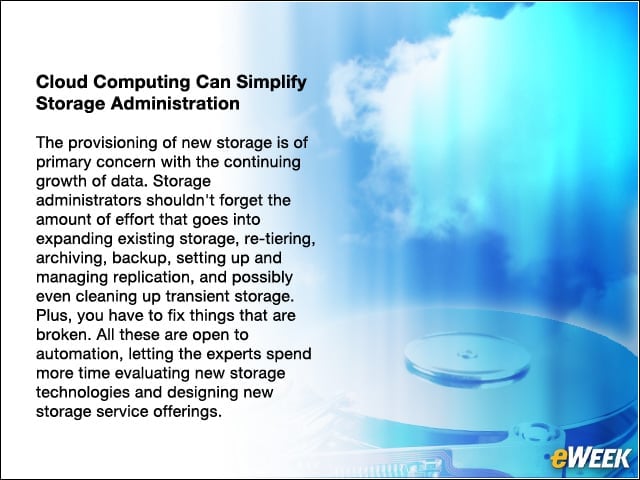 Cloud Computing Can Simplify Storage Administration

The provisioning of new storage is of primary concern with the continuing growth of data. Storage administrators shouldn't forget the amount of effort that goes into expanding existing storage, re-tiering, archiving, backup, setting up and managing replication, and possibly even cleaning up transient storage. Plus, you have to fix things that are broken. All these are open to automation, letting the experts spend more time evaluating new storage technologies and designing new storage service offerings.

eWEEK